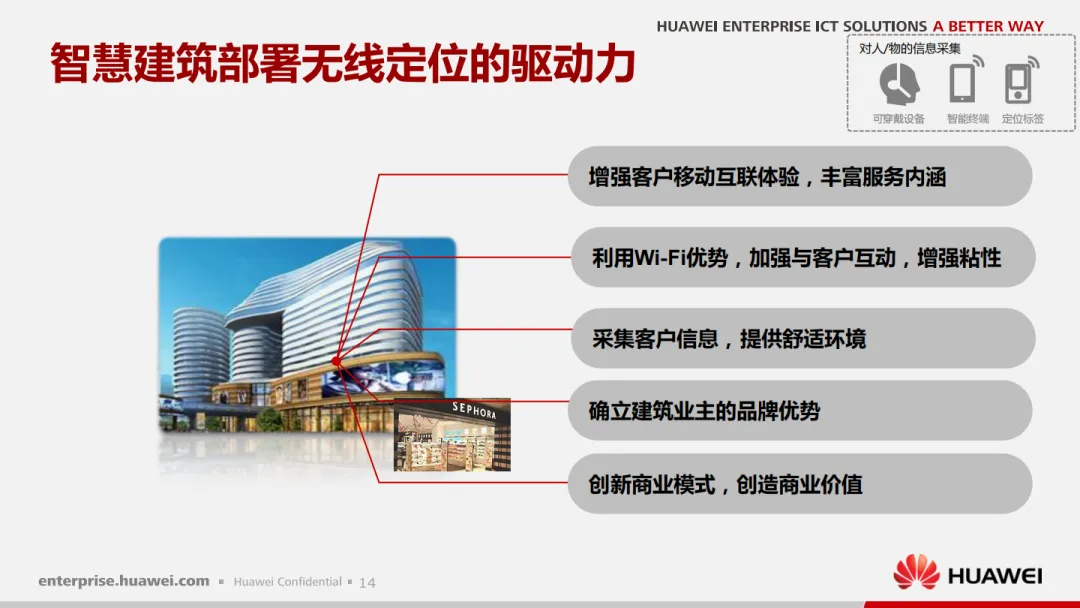 HUAWEI ENTERPRISE ICT SOLUTIONS A BETTER WAY

智慧建筑部署无线定位的驱动力

对人/物的信息采集

可穿戴设备 智能终端 定位标签

增强客户移动互联体验，丰富服务内涵

利用Wi-Fi优势，加强与客户互动，增强粘性

采集客户信息，提供舒适环境

确立建筑业主的品牌优势

创新商业模式，创造商业价值

SEPHORA

enterprise.huawei.com ▪ Huawei Confidential ▪ 14

HUAWEI